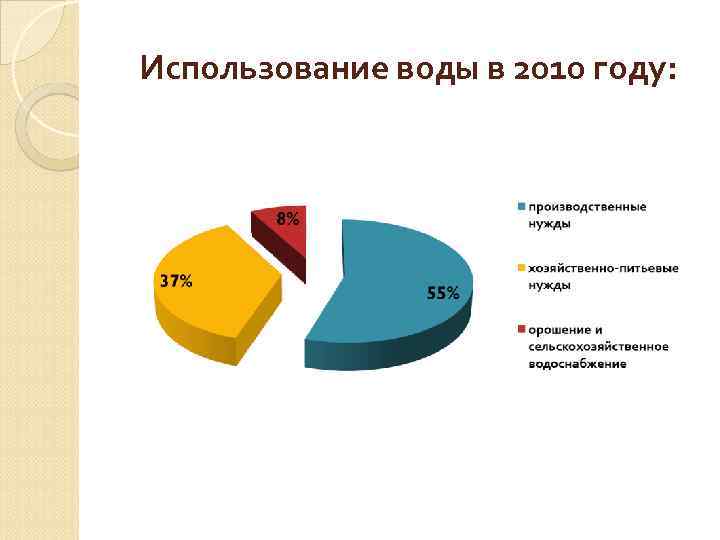 Использование воды в 2010 году:

8%

37%

55%

производственные нужды

хозяйственно-питьевые нужды

орошение и сельскохозяйственное водоснабжение